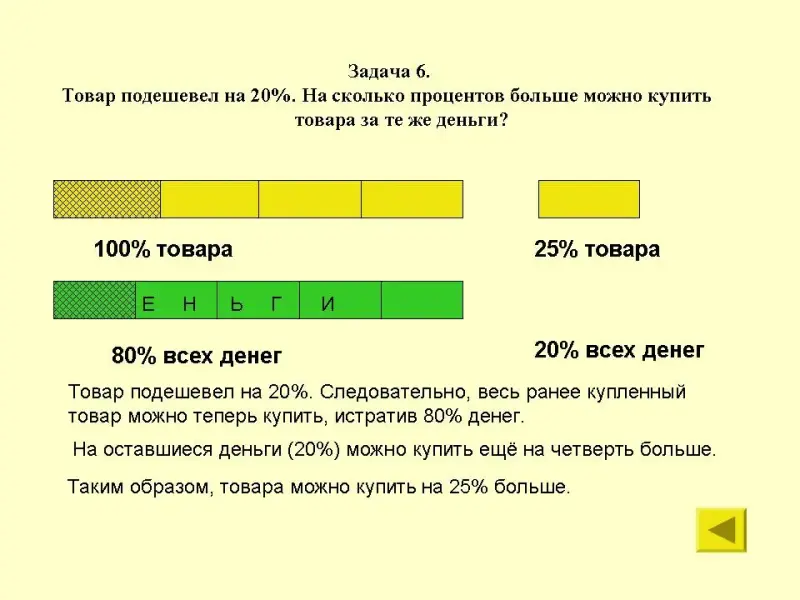 Задача 6.
Товар подешевел на 20%. На сколько процентов больше можно купить товара за те же деньги?

100% товара

25% товара

Е Н Ь Г И

80% всех денег

20% всех денег

Товар подешевел на 20%. Следовательно, весь ранее купленный товар можно теперь купить, истратив 80% денег.

На оставшиеся деньги (20%) можно купить ещё на четверть больше.

Таким образом, товара можно купить на 25% больше.